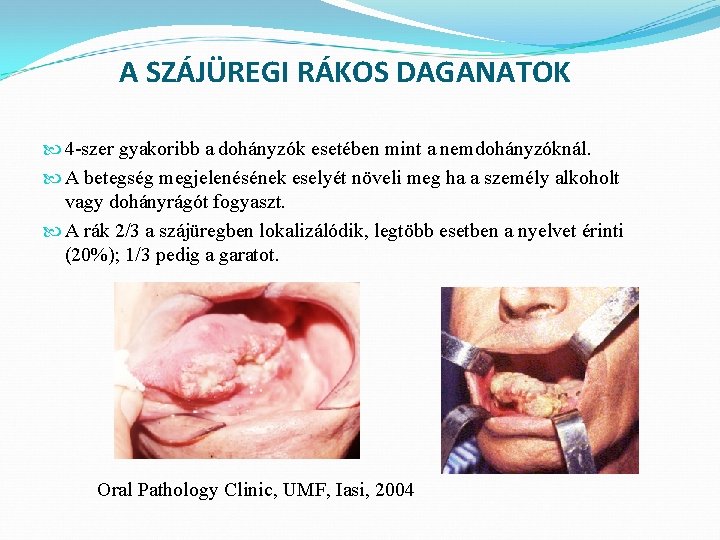 A SZÁJÜREGI RÁKOS DAGANATOK

4-szer gyakoribb a dohányzók esetében mint a nemdohányzóknál.

A betegség megjelenésének eselyét növeli meg ha a személy alkoholt vagy dohányrágót fogyaszt.

A rák 2/3 a szájüregben lokalizálódik, legtöbb esetben a nyelvet érinti (20%); 1/3 pedig a garatot.

Oral Pathology Clinic, UMF, Iasi, 2004